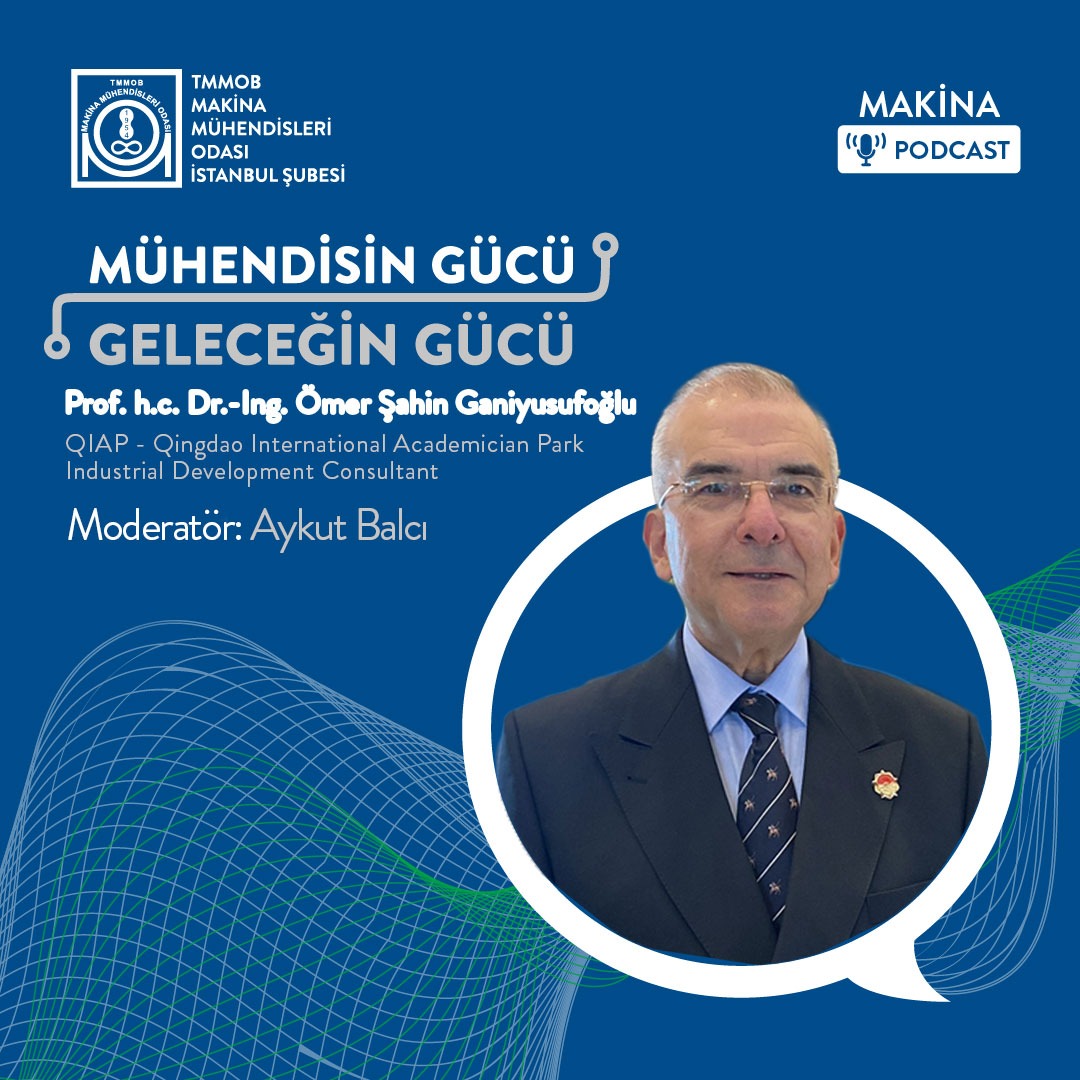 TMMOB
MAKİNA MÜHENDİSLERİ ODASI

TMMOB
MAKİNA
MÜHENDİSLERİ
ODASI
İSTANBUL ŞUBESİ

MAKİNA
PODCAST

MÜHENDİSİN GÜCÜ
GELECEĞİN GÜCÜ

Prof. h.c. Dr.-Ing. Ömer Şahin Ganiyusufoğlu
QIAP - Qingdao International Academician Park
Industrial Development Consultant

Moderatör: Aykut Balcı